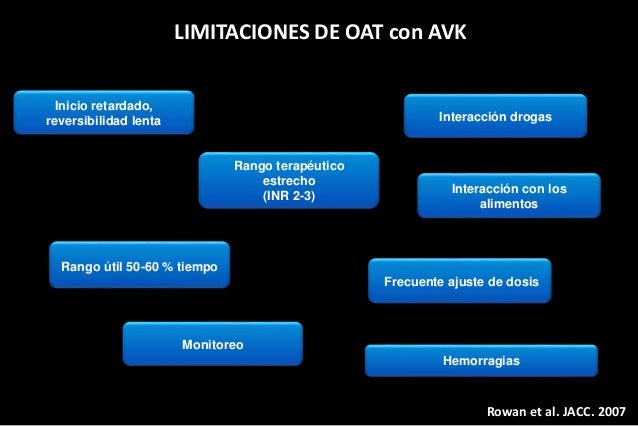 LIMITACIONES DE OAT con AVK

Inicio retardado, reversibilidad lenta

Interacción drogas

Rango terapéutico estrecho (INR 2-3)

Interacción con los alimentos

Rango útil 50-60 % tiempo

Frecuente ajuste de dosis

Monitoreo

Hemorragias

Rowan et al. JACC. 2007